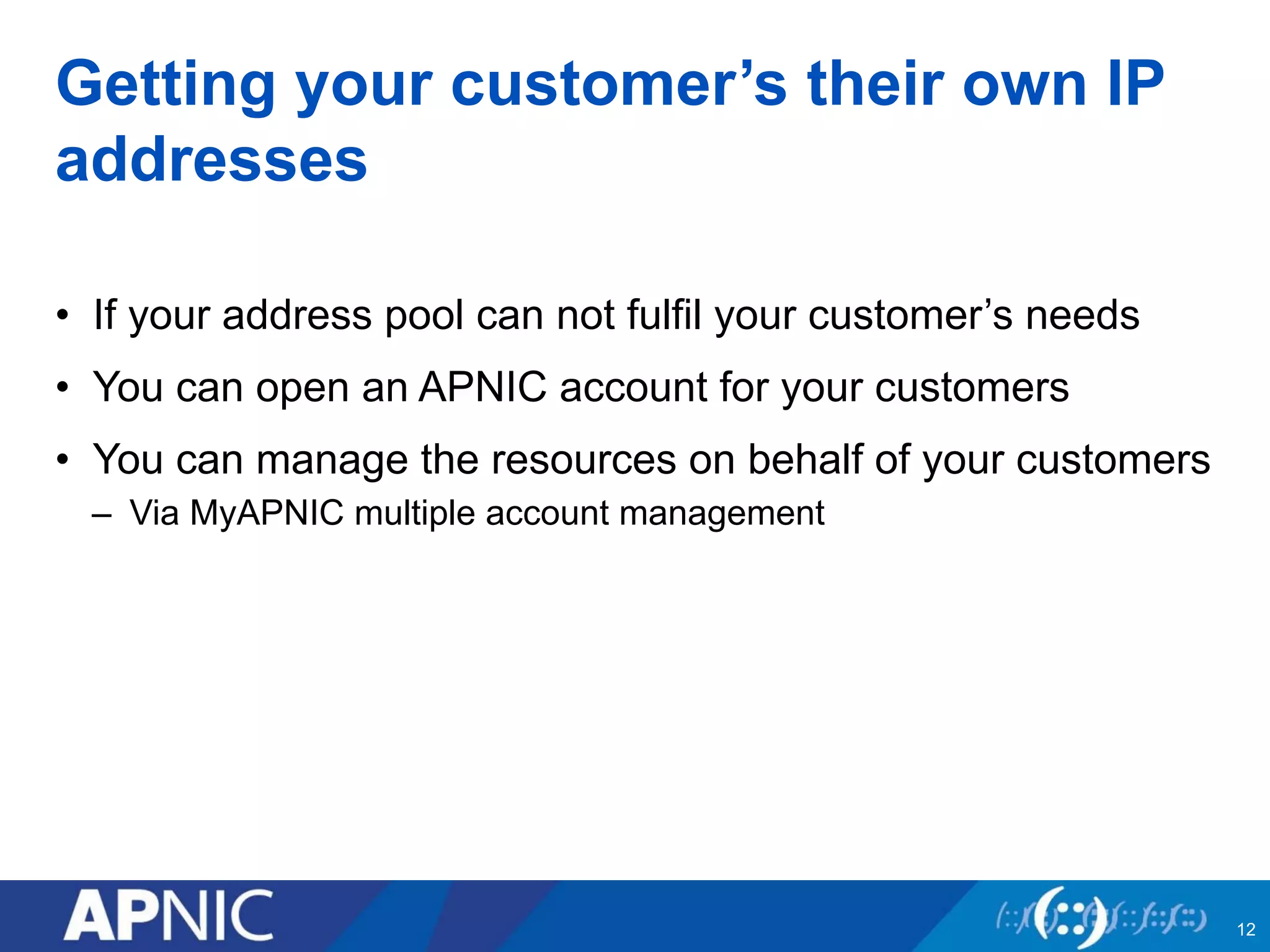 Getting your customer’s their own IP addresses

• If your address pool can not fulfil your customer’s needs
• You can open an APNIC account for your customers
• You can manage the resources on behalf of your customers
– Via MyAPNIC multiple account management

APNIC

12